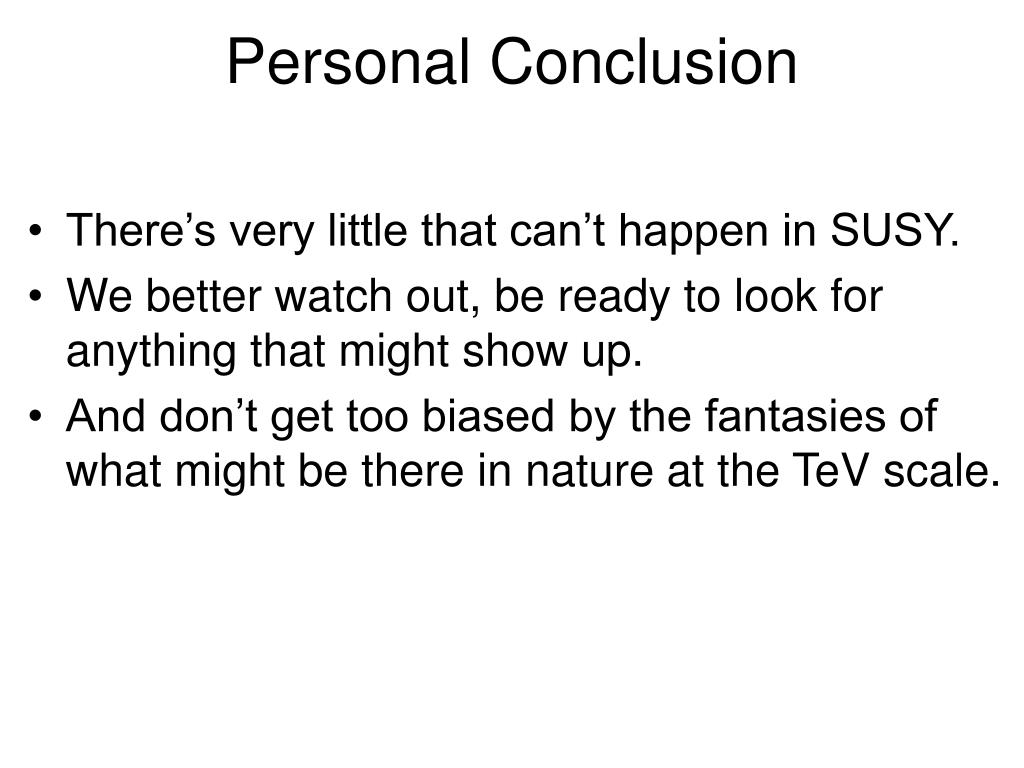 Personal Conclusion

• There’s very little that can’t happen in SUSY.
• We better watch out, be ready to look for anything that might show up.
• And don’t get too biased by the fantasies of what might be there in nature at the TeV scale.